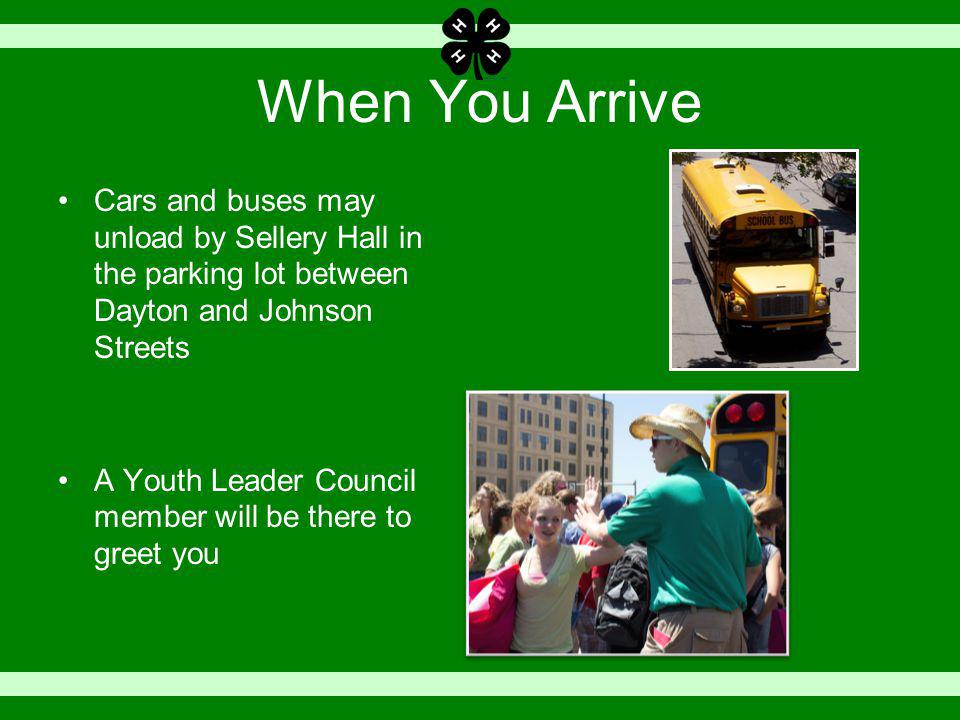 H H
H H

When You Arrive

• Cars and buses may unload by Sellery Hall in the parking lot between Dayton and Johnson Streets

• A Youth Leader Council member will be there to greet you

SCHOOL BUS